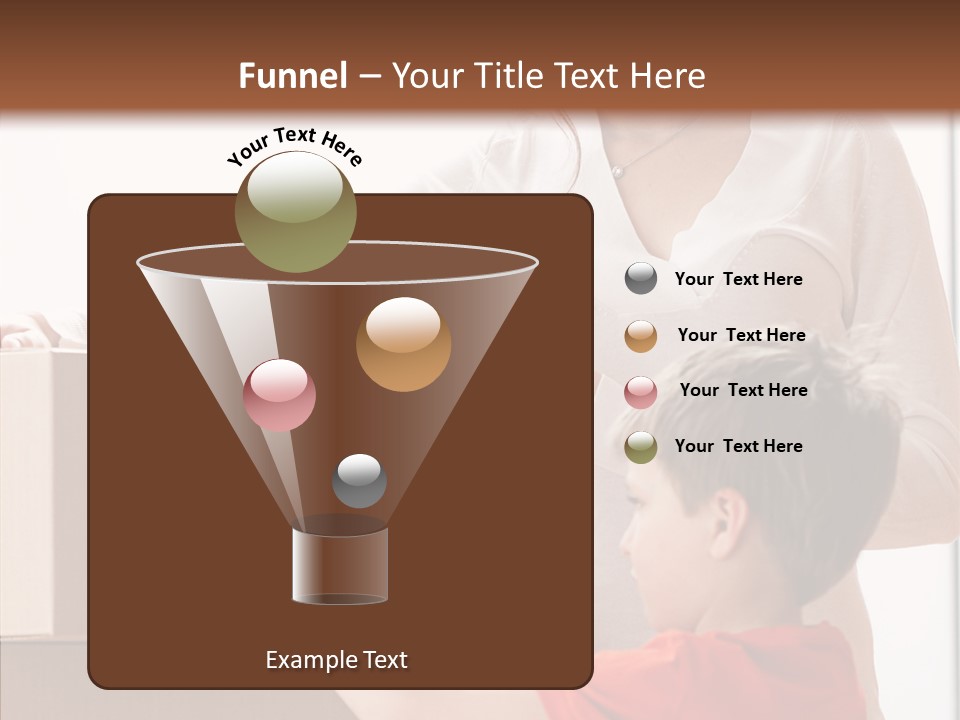 Funnel – Your Title Text Here

Your Text Here

Your Text Here

Your Text Here

Your Text Here

Your Text Here

Example Text